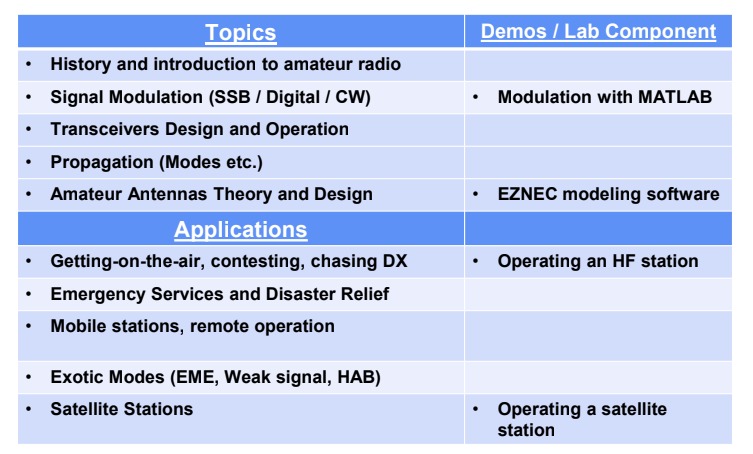 | Topics | Demos / Lab Component |
|---|---|
| • History and introduction to amateur radio | |
| • Signal Modulation (SSB / Digital / CW) | • Modulation with MATLAB |
| • Transceivers Design and Operation | |
| • Propagation (Modes etc.) | |
| • Amateur Antennas Theory and Design | • EZNEC modeling software |
| Applications | |
| • Getting-on-the-air, contesting, chasing DX | • Operating an HF station |
| • Emergency Services and Disaster Relief | |
| • Mobile stations, remote operation | |
| • Exotic Modes (EME, Weak signal, HAB) | |
| • Satellite Stations | • Operating a satellite station |